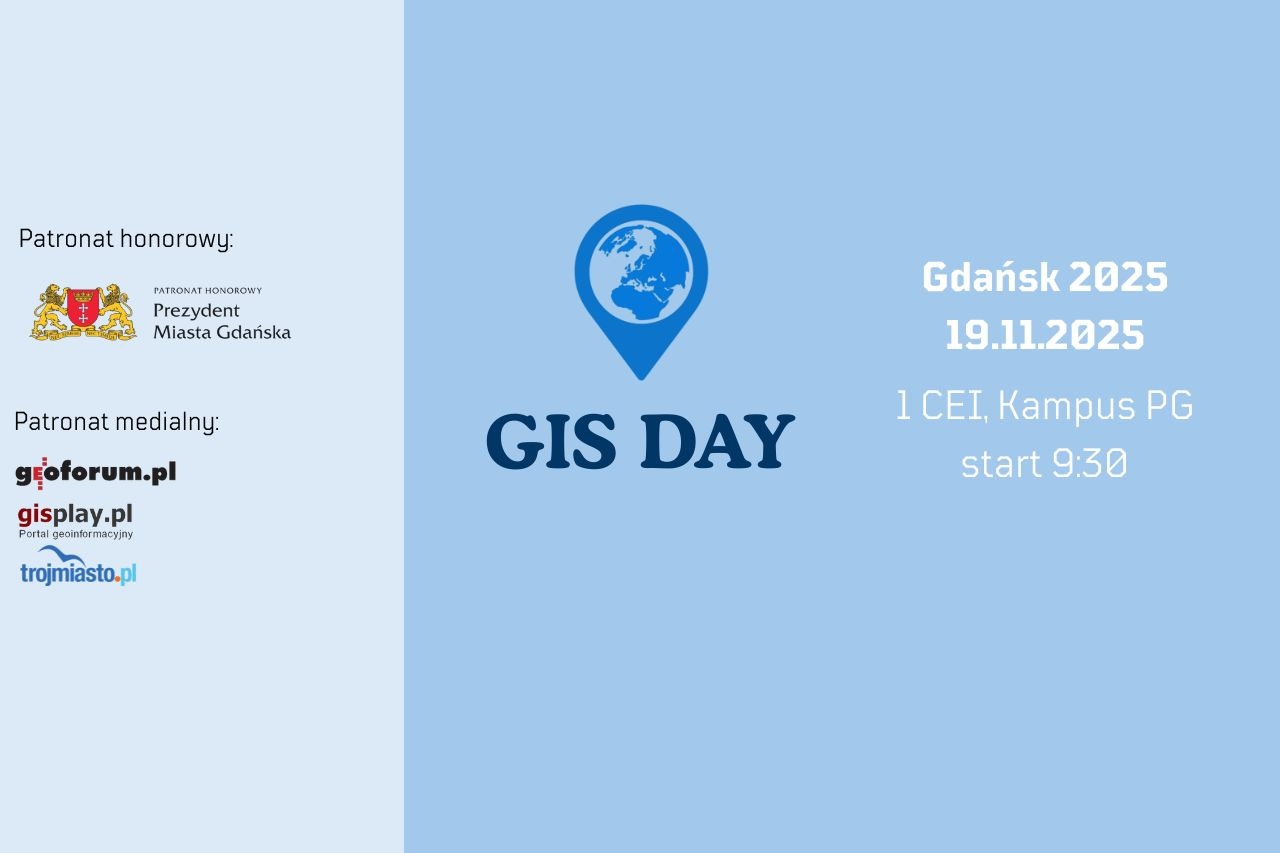 Patronat honorowy:

PATRONAT HONOROWY
Prezydent
Miasta Gdańska

Patronat medialny:

geoforum.pl

gisplay.pl
Portal geoinformacyjny

trojmiasto.pl

GIS DAY

Gdańsk 2025
19.11.2025

1 CEI, Kampus PG
start 9:30